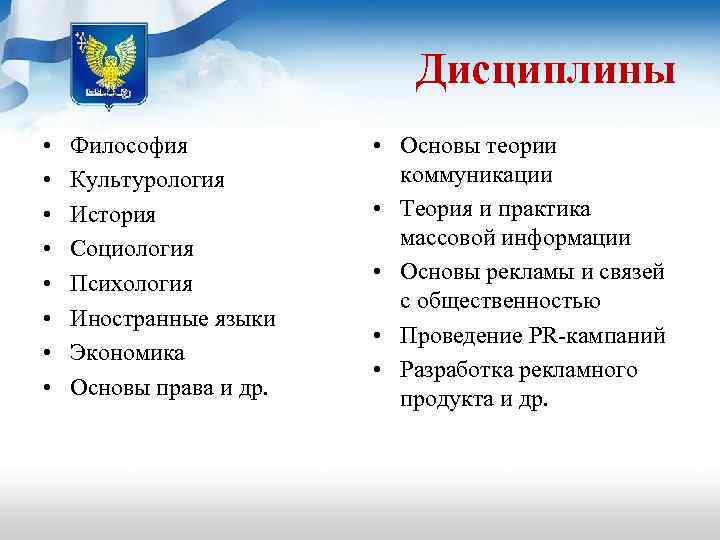 Дисциплины

• Философия
• Культурология
• История
• Социология
• Психология
• Иностранные языки
• Экономика
• Основы права и др.

• Основы теории коммуникации
• Теория и практика массовой информации
• Основы рекламы и связей с общественностью
• Проведение PR-кампаний
• Разработка рекламного продукта и др.